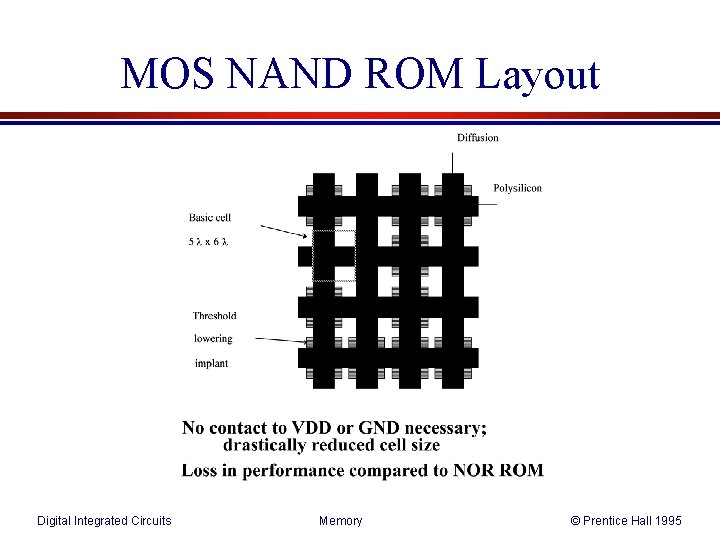 MOS NAND ROM Layout

Diffusion

Polysilicon

Basic cell
5 λ x 6 λ

Threshold
lowering
implant

No contact to VDD or GND necessary;
drastically reduced cell size

Loss in performance compared to NOR ROM

Digital Integrated Circuits

Memory

© Prentice Hall 1995